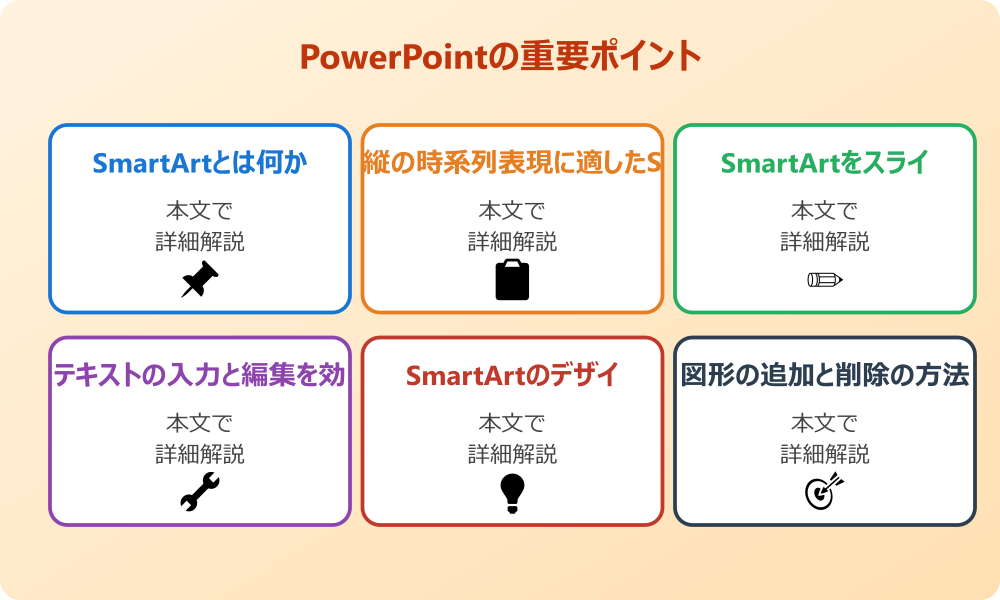 PowerPointの重要ポイント

SmartArtとは何か
本文で
詳細解説

縦の時系列表現に適したS
本文で
詳細解説

SmartArtをスライ
本文で
詳細解説

テキストの入力と編集を効
本文で
詳細解説

SmartArtのデザイ
本文で
詳細解説

図形の追加と削除の方法
本文で
詳細解説